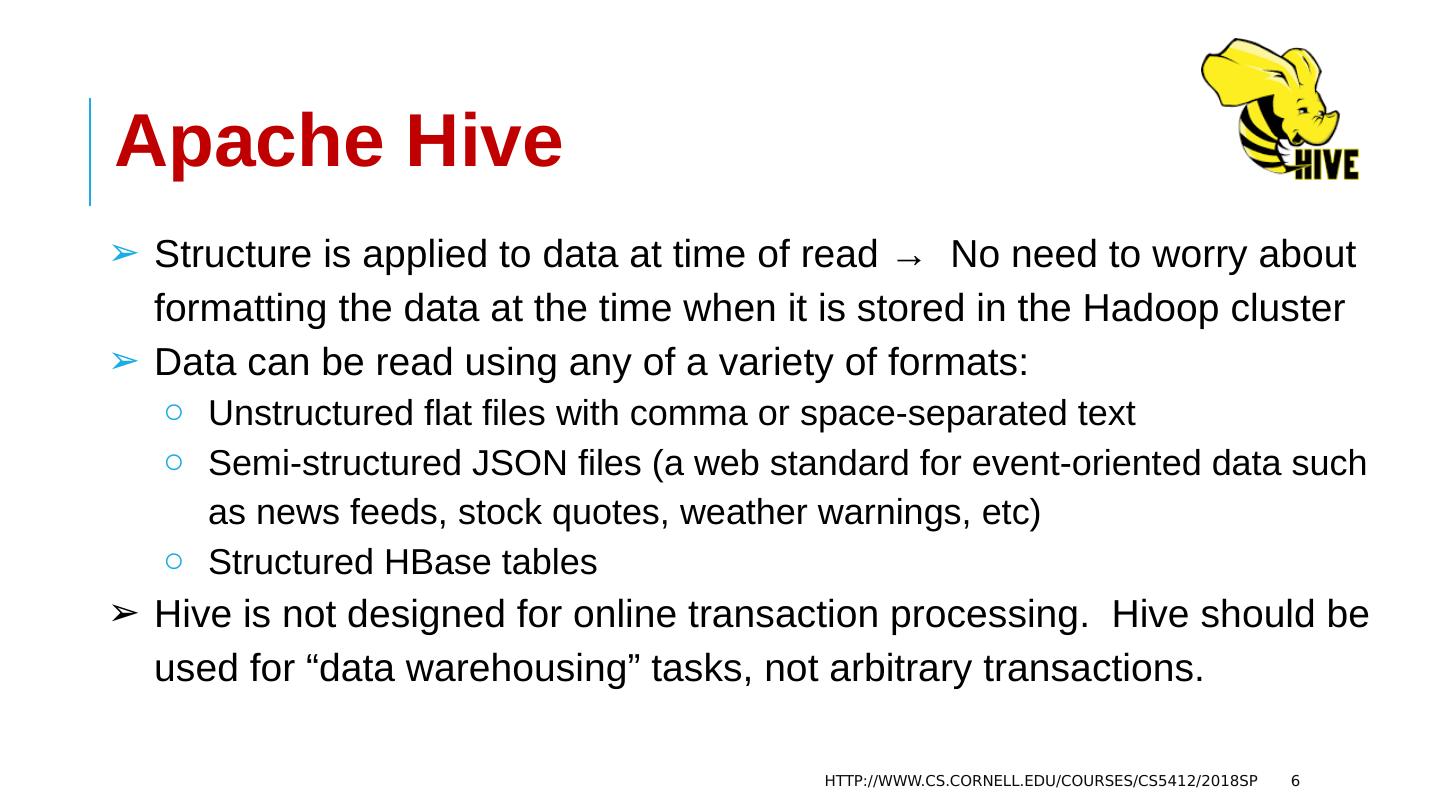 Apache Hive

HIVE

➢ Structure is applied to data at time of read → No need to worry about formatting the data at the time when it is stored in the Hadoop cluster
➢ Data can be read using any of a variety of formats:
○ Unstructured flat files with comma or space-separated text
○ Semi-structured JSON files (a web standard for event-oriented data such as news feeds, stock quotes, weather warnings, etc)
○ Structured HBase tables
➢ Hive is not designed for online transaction processing. Hive should be used for “data warehousing” tasks, not arbitrary transactions.

HTTP://WWW.CS.CORNELL.EDU/COURSES/CS5412/2018SP 6